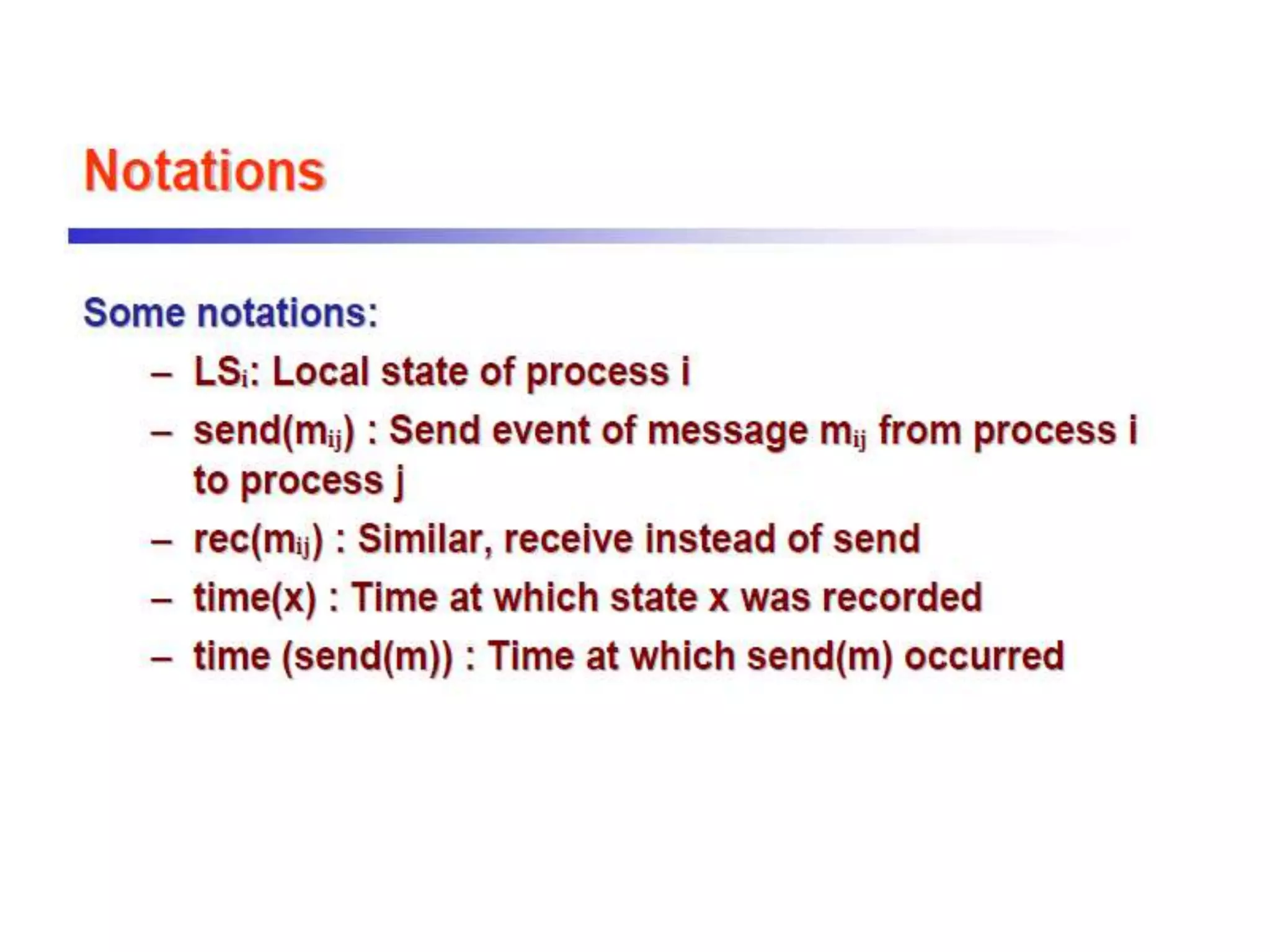 Notations

Some notations:

– $LS_i$: Local state of process i
– send($m_{ij}$) : Send event of message $m_{ij}$ from process i to process j
– rec($m_{ij}$) : Similar, receive instead of send
– time(x) : Time at which state x was recorded
– time (send(m)) : Time at which send(m) occurred